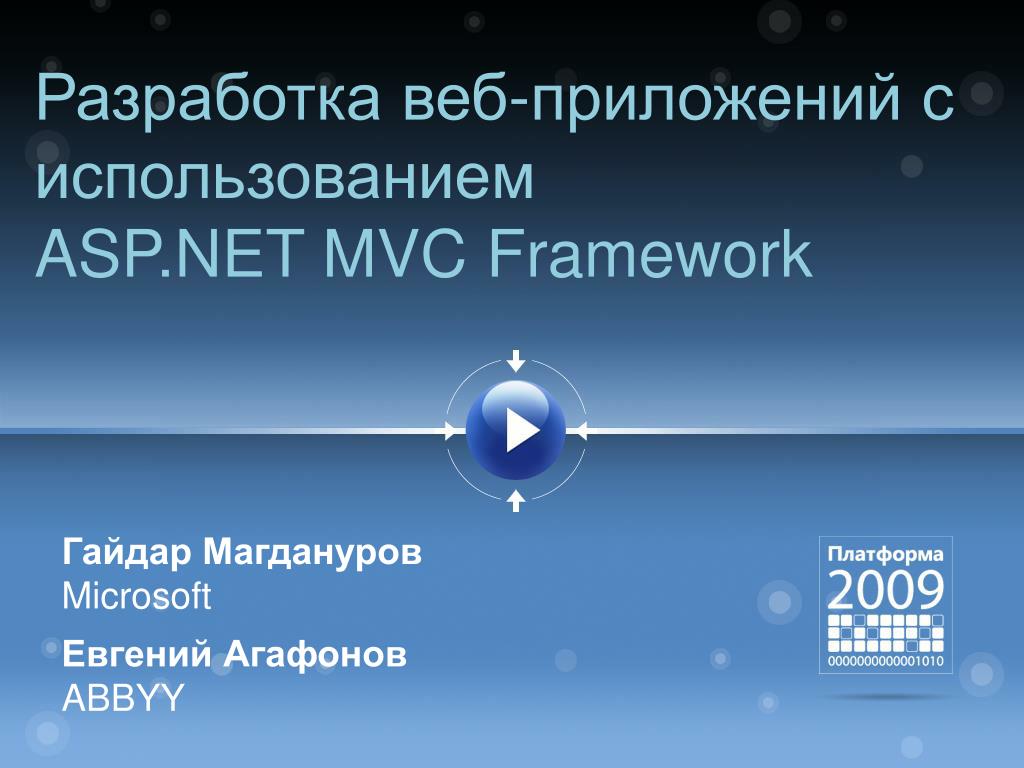 Разработка веб-приложений с использованием
ASP.NET MVC Framework

Гайдар Магдануров
Microsoft

Евгений Агафонов
ABBYY

Платформа
2009
0000000000001010